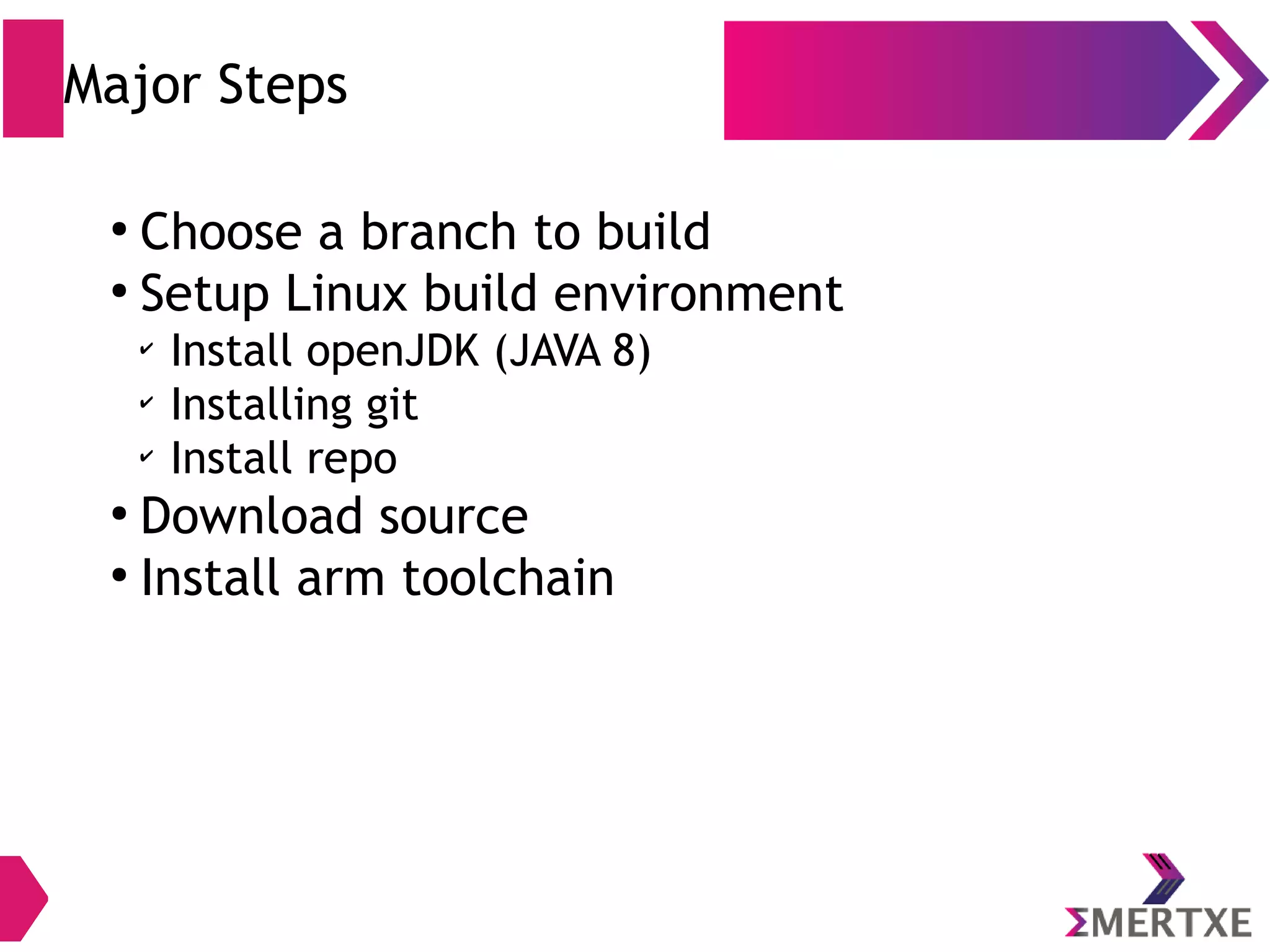 Major Steps

• Choose a branch to build
• Setup Linux build environment
✓ Install openJDK (JAVA 8)
✓ Installing git
✓ Install repo
• Download source
• Install arm toolchain

ΣMERTXE